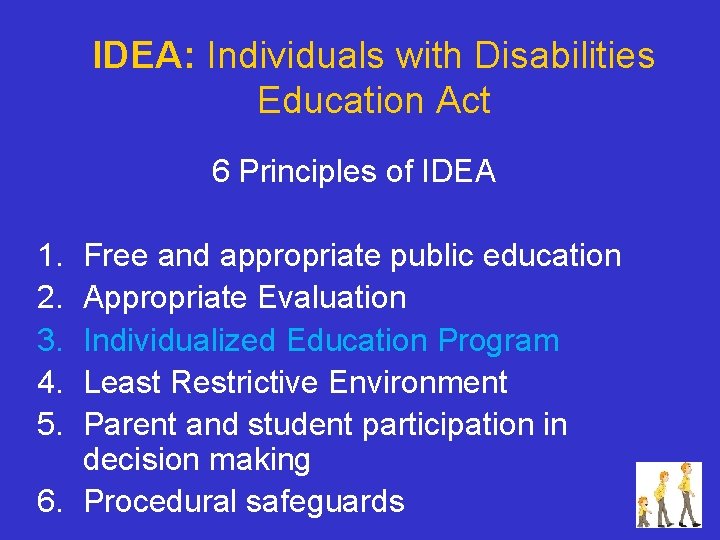 IDEA: Individuals with Disabilities Education Act

6 Principles of IDEA

1. Free and appropriate public education
2. Appropriate Evaluation
3. Individualized Education Program
4. Least Restrictive Environment
5. Parent and student participation in decision making
6. Procedural safeguards